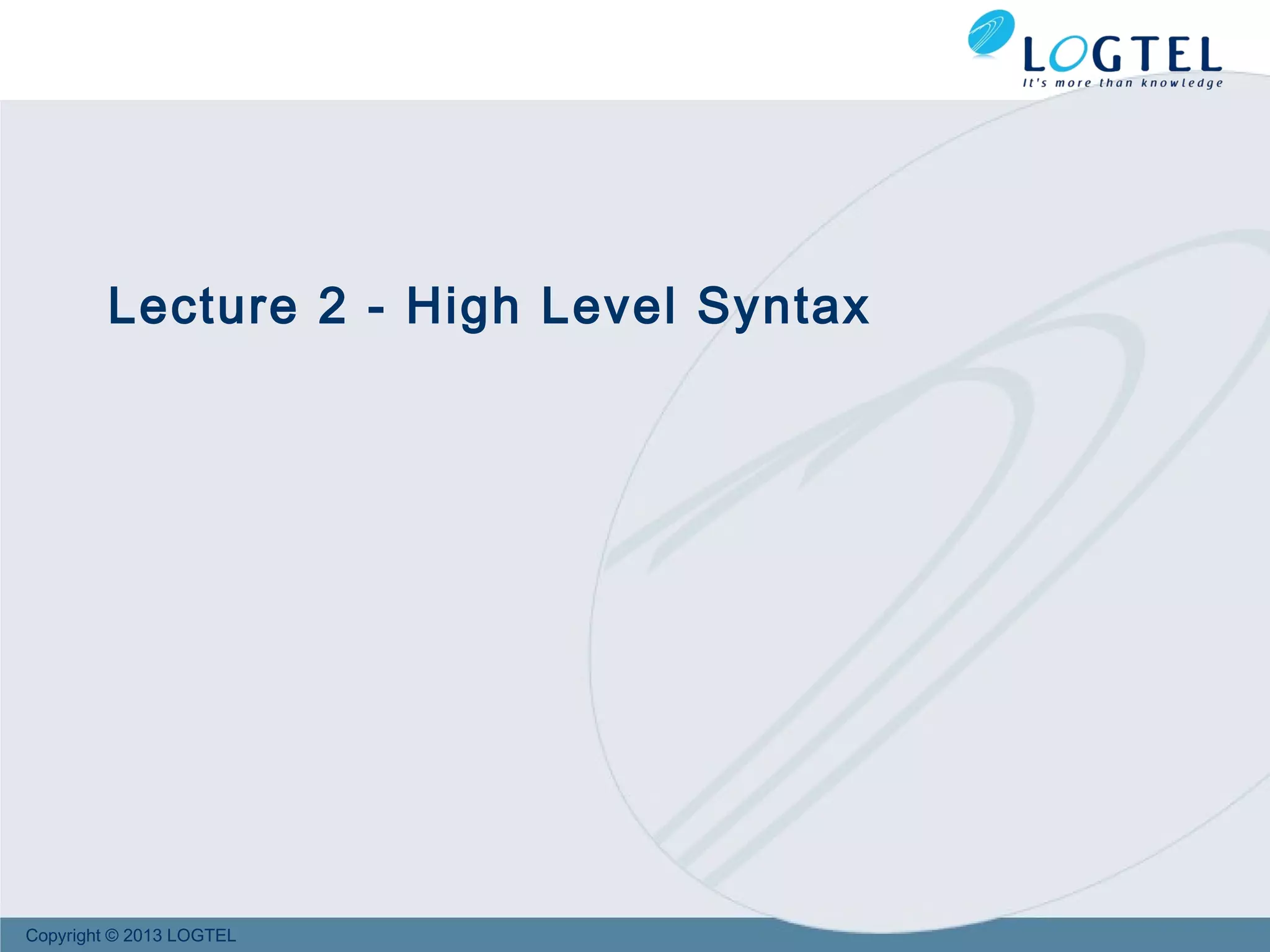 LOGTEL
It's more than knowledge

Lecture 2 - High Level Syntax

Copyright © 2013 LOGTEL